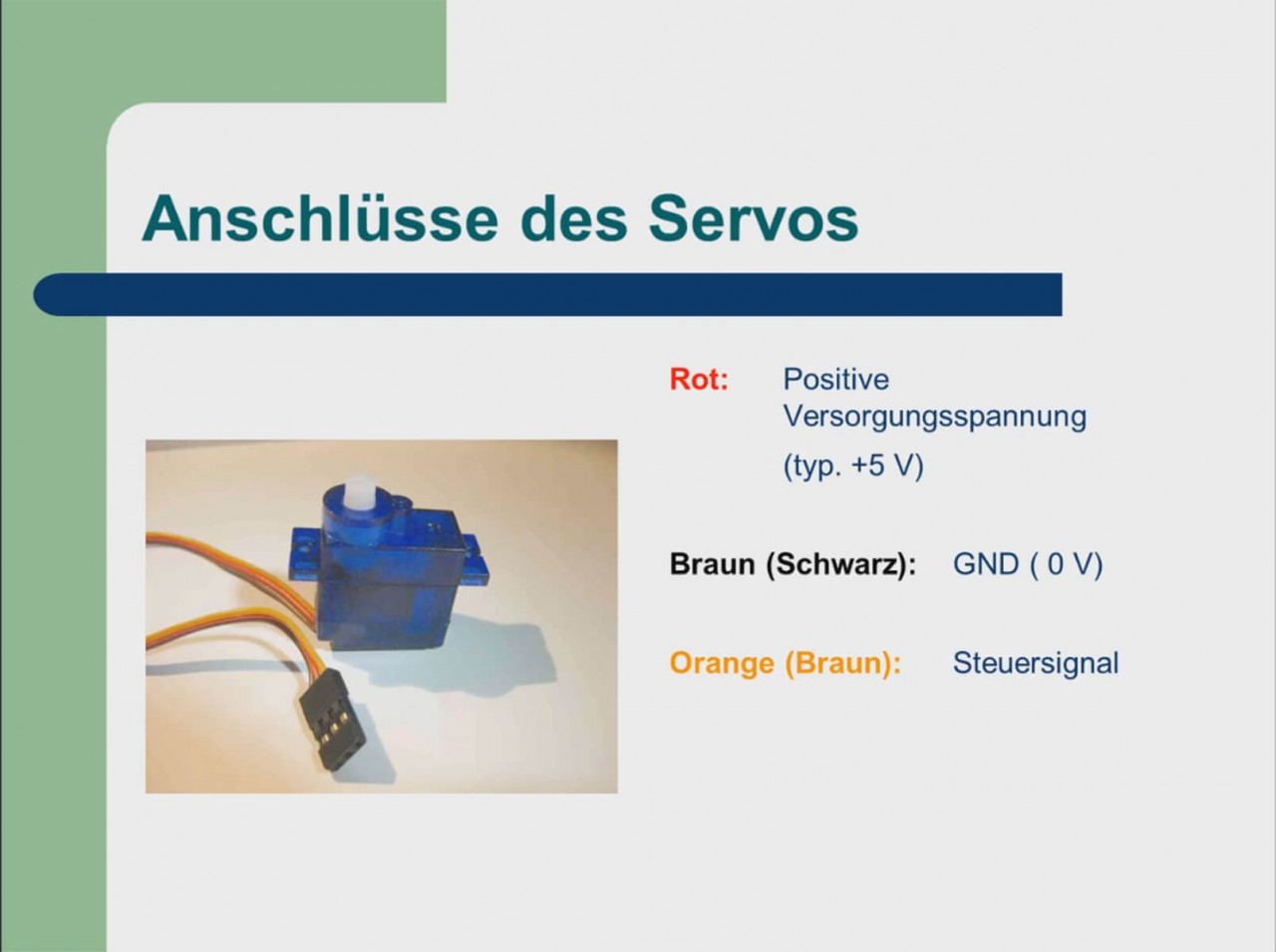 Anschlüsse des Servos

Rot: Positive Versorgungsspannung

(typ. +5 V)

Braun (Schwarz): GND ( 0 V)

Orange (Braun): Steuersignal